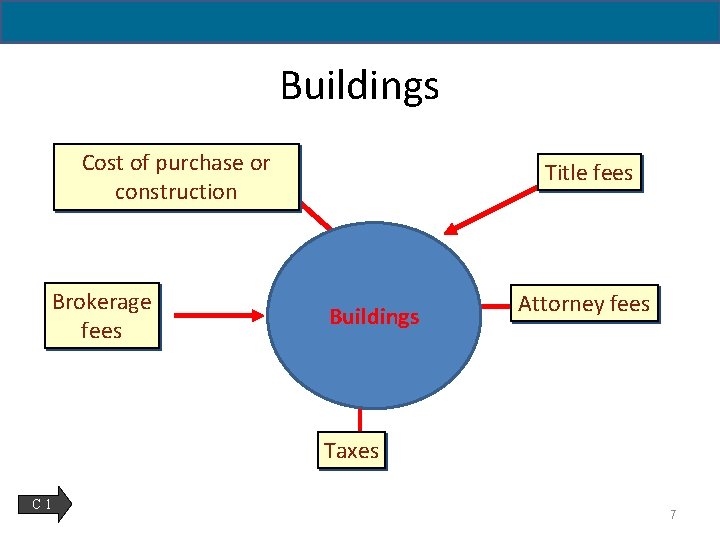 Buildings

Cost of purchase or construction

Title fees

Brokerage fees

Buildings

Attorney fees

Taxes

C 1

7